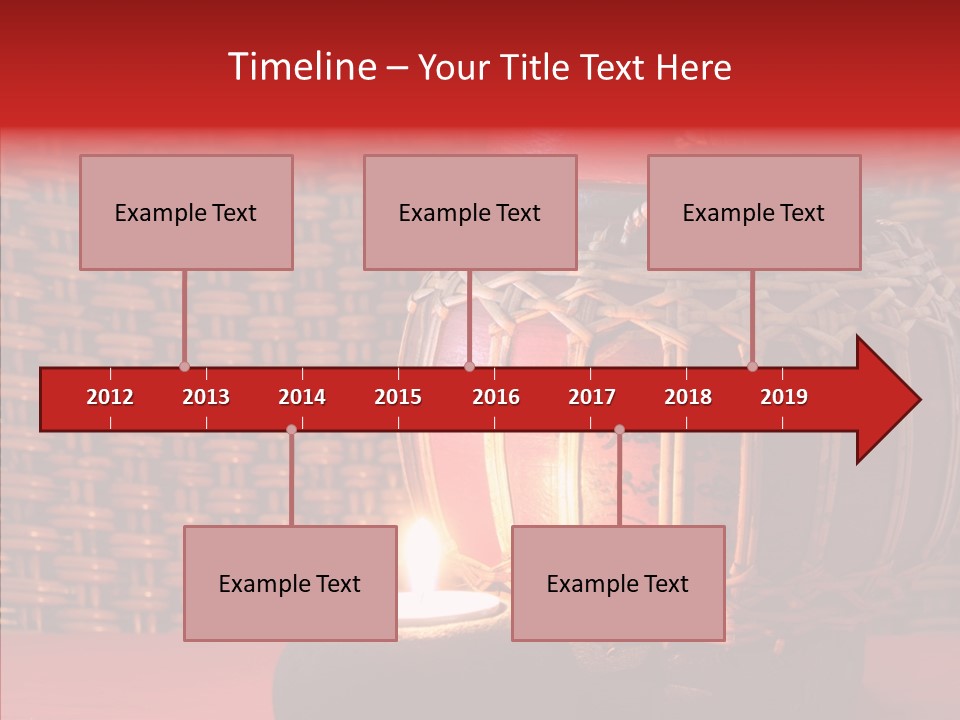 Timeline – Your Title Text Here

Example Text

Example Text

Example Text

2012 2013 2014 2015 2016 2017 2018 2019

Example Text

Example Text